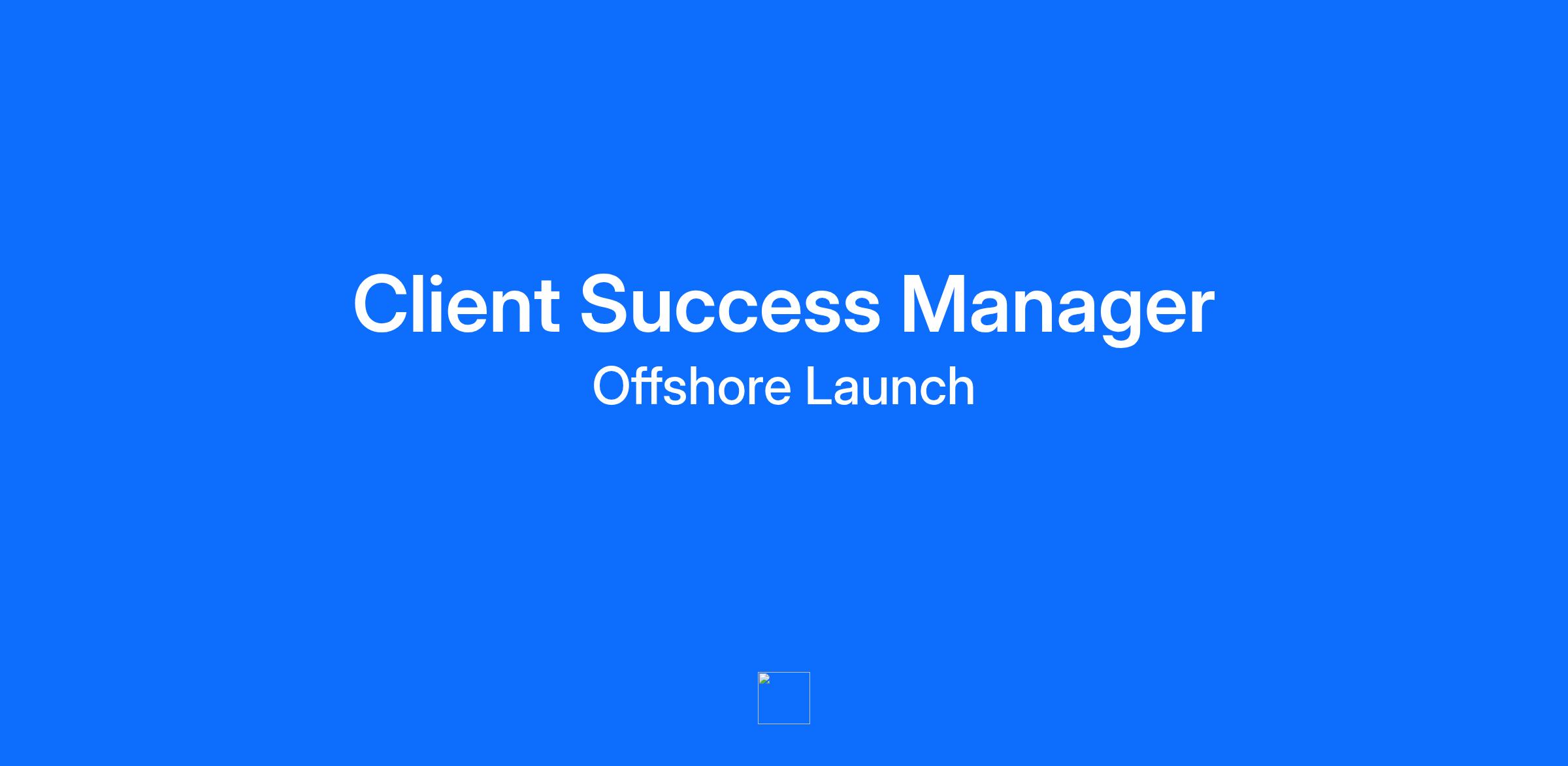 Client Success Manager

Offshore Launch